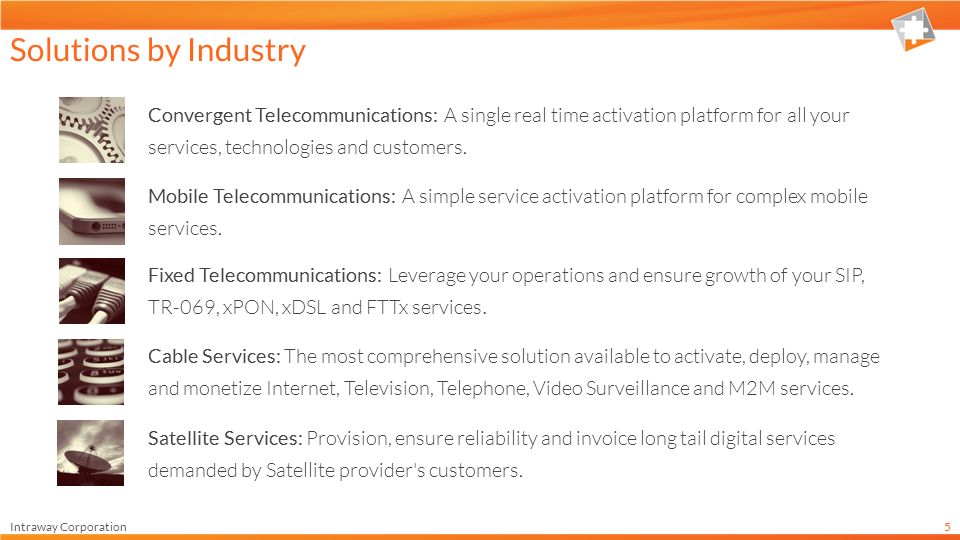 Solutions by Industry

Convergent Telecommunications: A single real time activation platform for all your services, technologies and customers.

Mobile Telecommunications: A simple service activation platform for complex mobile services.

Fixed Telecommunications: Leverage your operations and ensure growth of your SIP, TR-069, xPON, xDSL and FTTx services.

Cable Services: The most comprehensive solution available to activate, deploy, manage and monetize Internet, Television, Telephone, Video Surveillance and M2M services.

Satellite Services: Provision, ensure reliability and invoice long tail digital services demanded by Satellite provider's customers.

Intraway Corporation

5